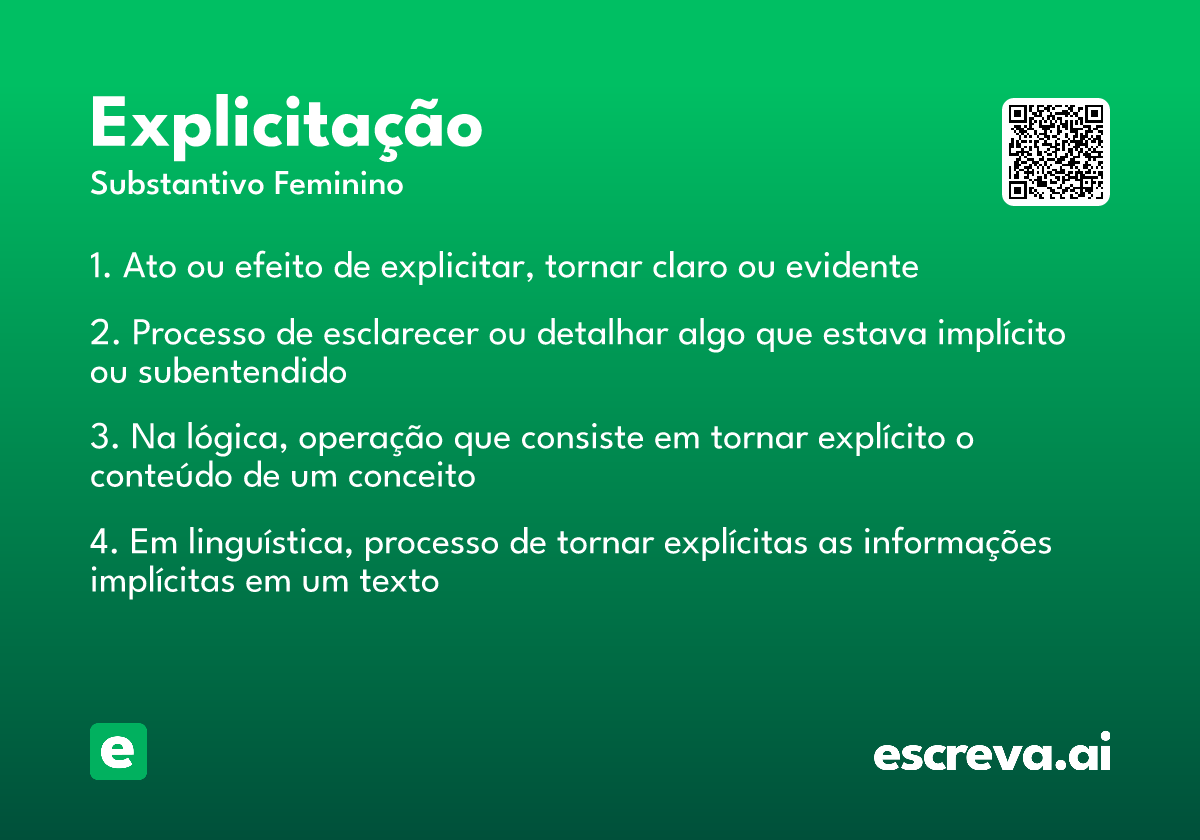 Explicitação
Substantivo Feminino

1. Ato ou efeito de explicitar, tornar claro ou evidente

2. Processo de esclarecer ou detalhar algo que estava implícito ou subentendido

3. Na lógica, operação que consiste em tornar explícito o conteúdo de um conceito

4. Em linguística, processo de tornar explícitas as informações implícitas em um texto

e

escreva.ai